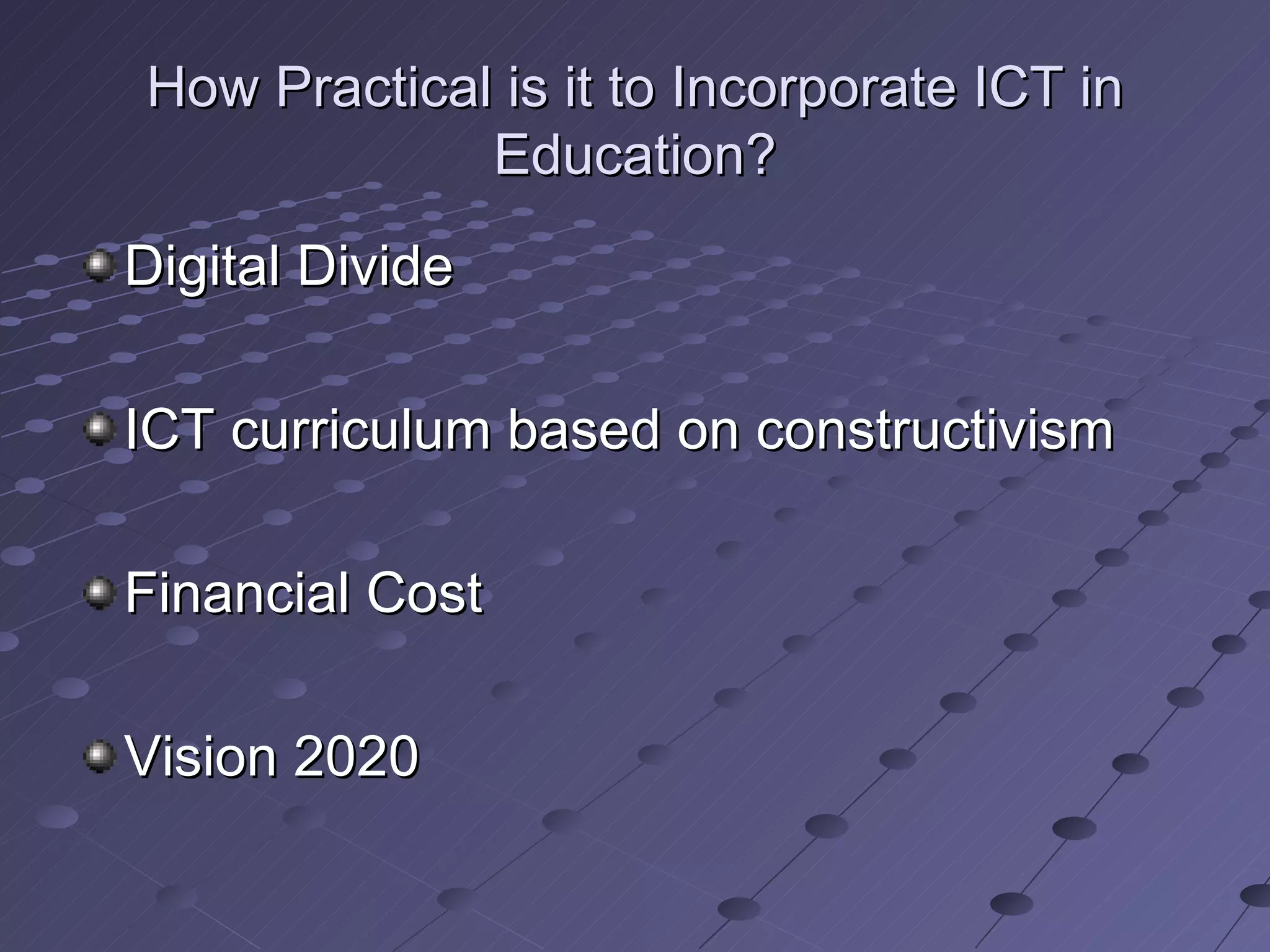 How Practical is it to Incorporate ICT in Education?

Digital Divide

ICT curriculum based on constructivism

Financial Cost

Vision 2020